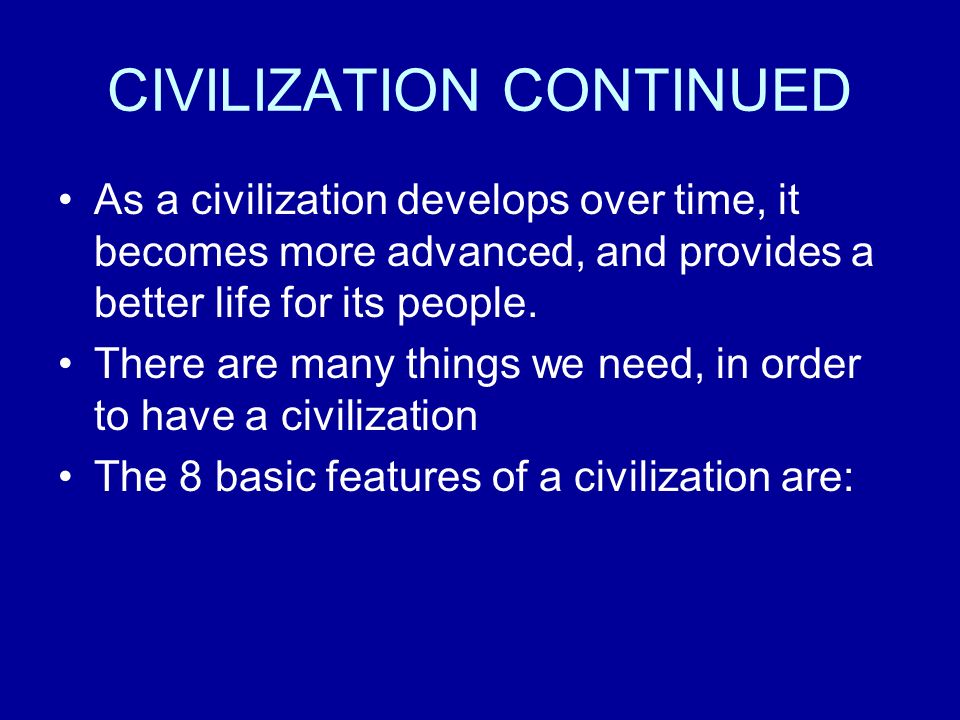 CIVILIZATION CONTINUED

• As a civilization develops over time, it becomes more advanced, and provides a better life for its people.
• There are many things we need, in order to have a civilization
• The 8 basic features of a civilization are: